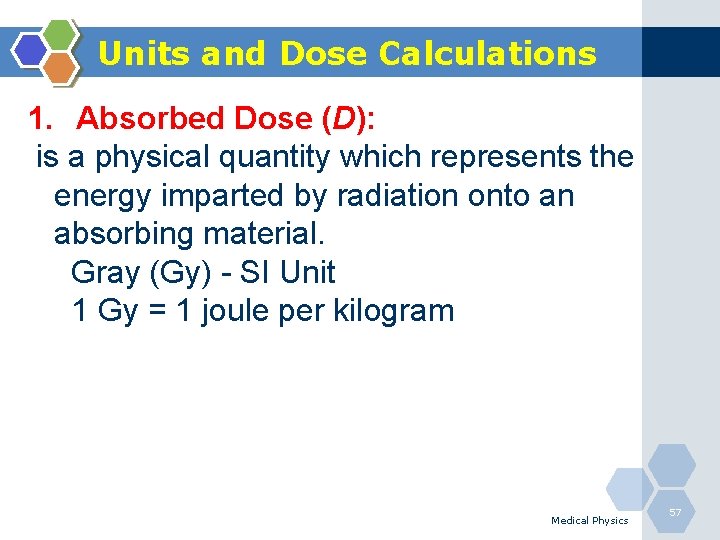 Units and Dose Calculations

1. Absorbed Dose (D):

is a physical quantity which represents the energy imparted by radiation onto an absorbing material.

Gray (Gy) - SI Unit

1 Gy = 1 joule per kilogram

Medical Physics

57